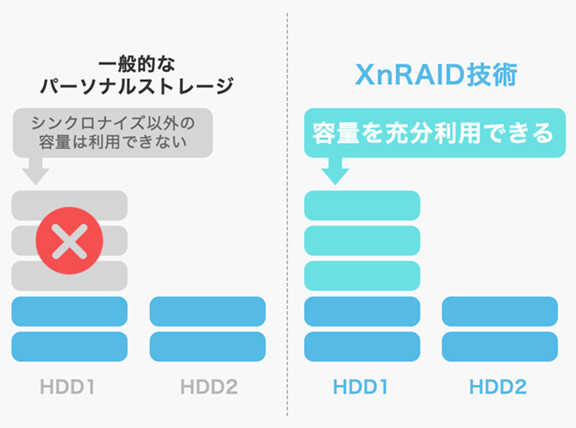 一般的な
パーソナルストレージ

シンクロナイズ以外の
容量は利用できない

HDD1

HDD2

XnRAID技術

容量を充分利用できる

HDD1

HDD2